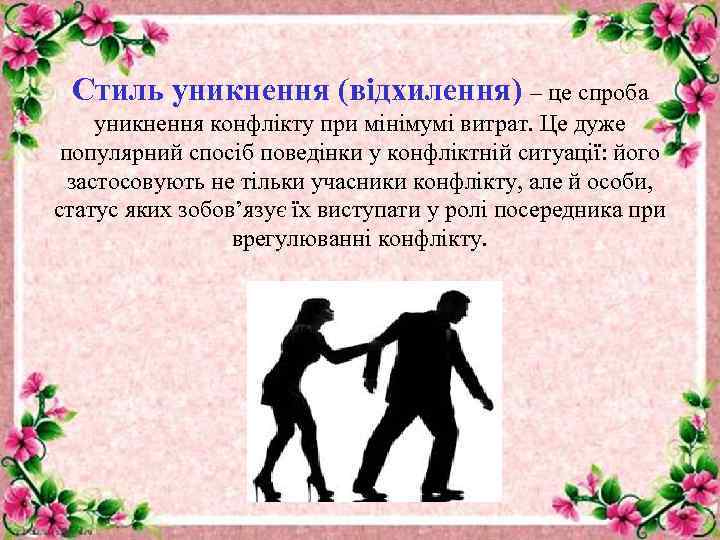 Стиль уникнення (відхилення) – це спроба уникнення конфлікту при мінімумі витрат. Це дуже популярний спосіб поведінки у конфліктній ситуації: його застосовують не тільки учасники конфлікту, але й особи, статус яких зобов’язує їх виступати у ролі посередника при врегулюванні конфлікту.